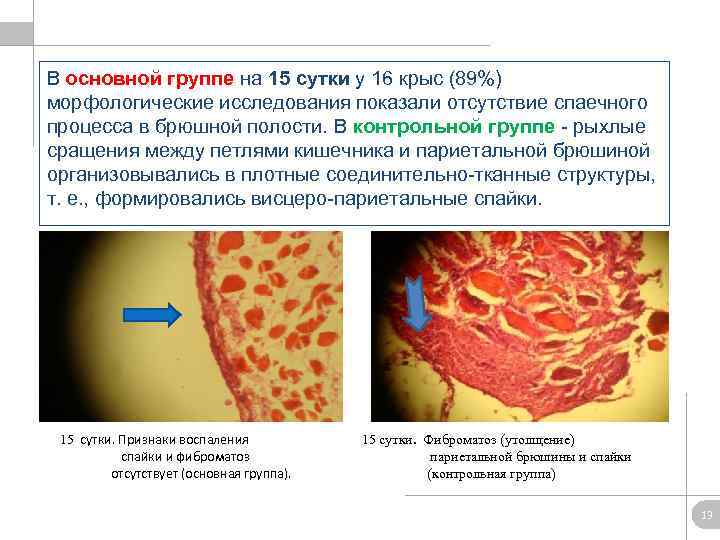 В основной группе на 15 сутки у 16 крыс (89%) морфологические исследования показали отсутствие спаечного процесса в брюшной полости. В контрольной группе - рыхлые сращения между петлями кишечника и париетальной брюшиной организовывались в плотные соединительно-тканные структуры, т. е., формировались висцеро-париетальные спайки.

15 сутки. Признаки воспаления спайки и фиброматоз отсутствует (основная группа).

15 сутки. Фиброматоз (утолщение) париетальной брюшины и спайки (контрольная группа)

19